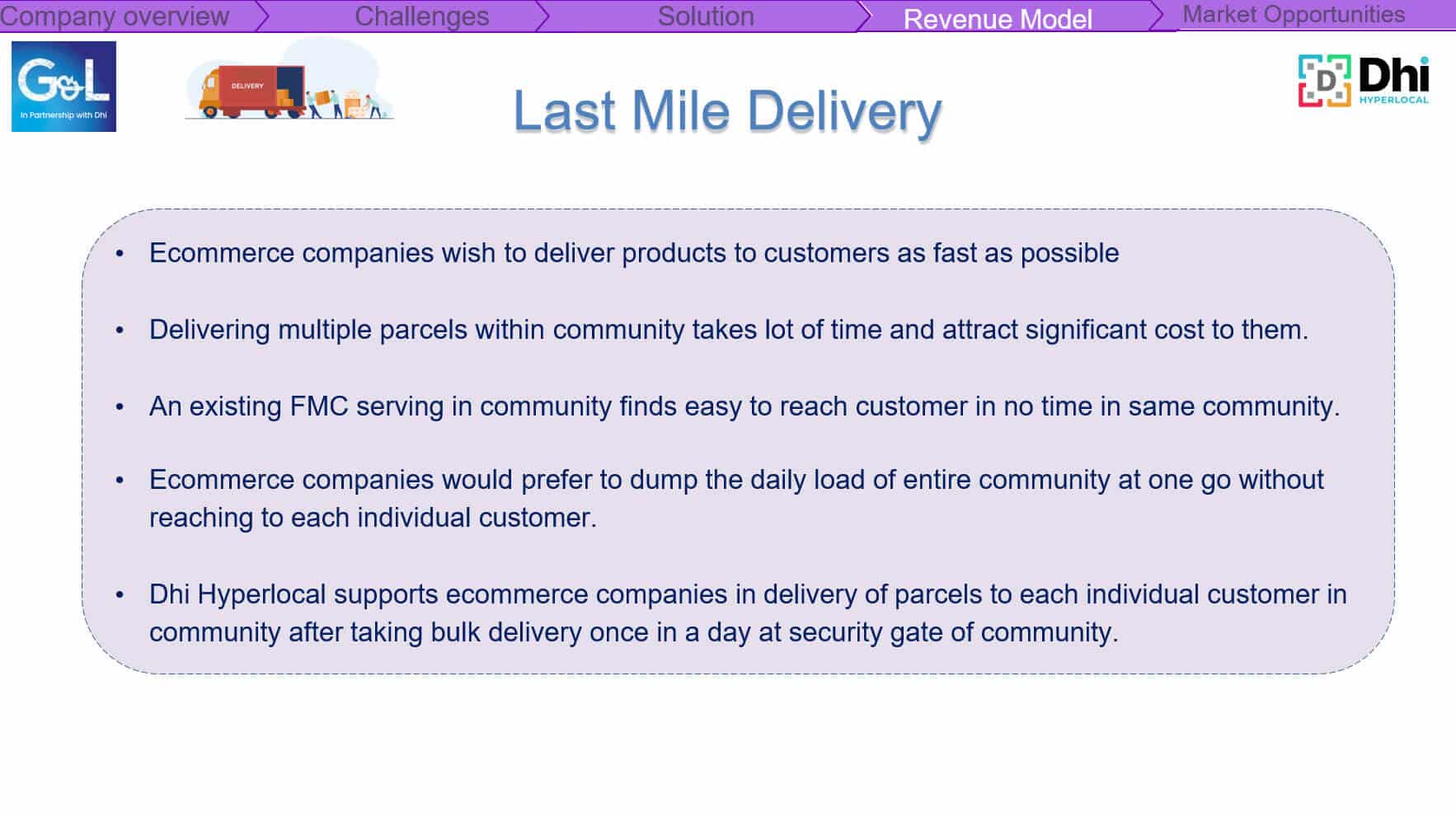 Company overview Challenges Solution Revenue Model Market Opportunities

G&L
In Partnership with Dhi

DELIVERY

Last Mile Delivery

D Dhi
HYPERLOCAL

• Ecommerce companies wish to deliver products to customers as fast as possible

• Delivering multiple parcels within community takes lot of time and attract significant cost to them.

• An existing FMC serving in community finds easy to reach customer in no time in same community.

• Ecommerce companies would prefer to dump the daily load of entire community at one go without reaching to each individual customer.

• Dhi Hyperlocal supports ecommerce companies in delivery of parcels to each individual customer in community after taking bulk delivery once in a day at security gate of community.